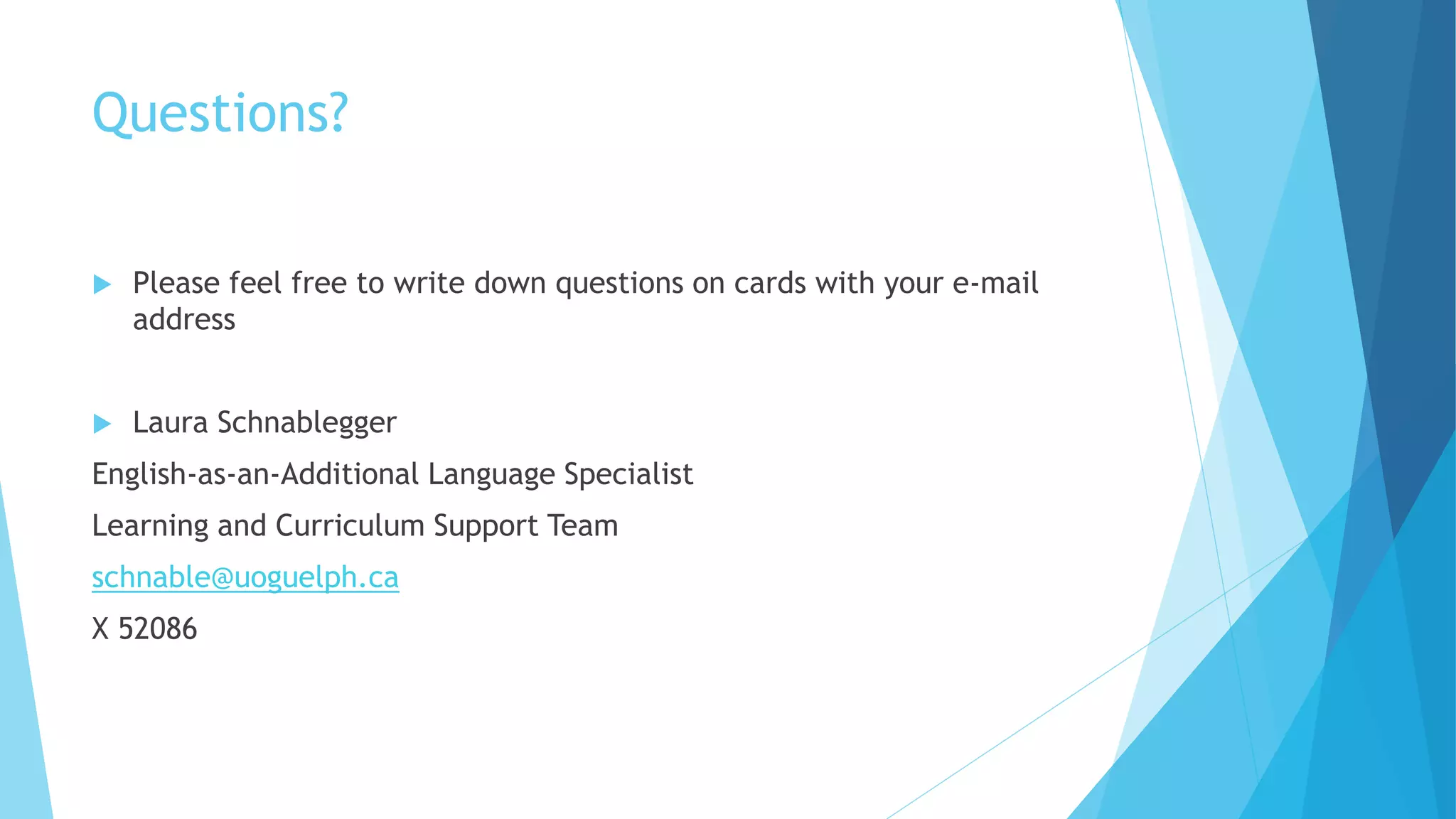 Questions?

Please feel free to write down questions on cards with your e-mail address

Laura Schnablegger

English-as-an-Additional Language Specialist

Learning and Curriculum Support Team

schnable@uoguelph.ca

X 52086